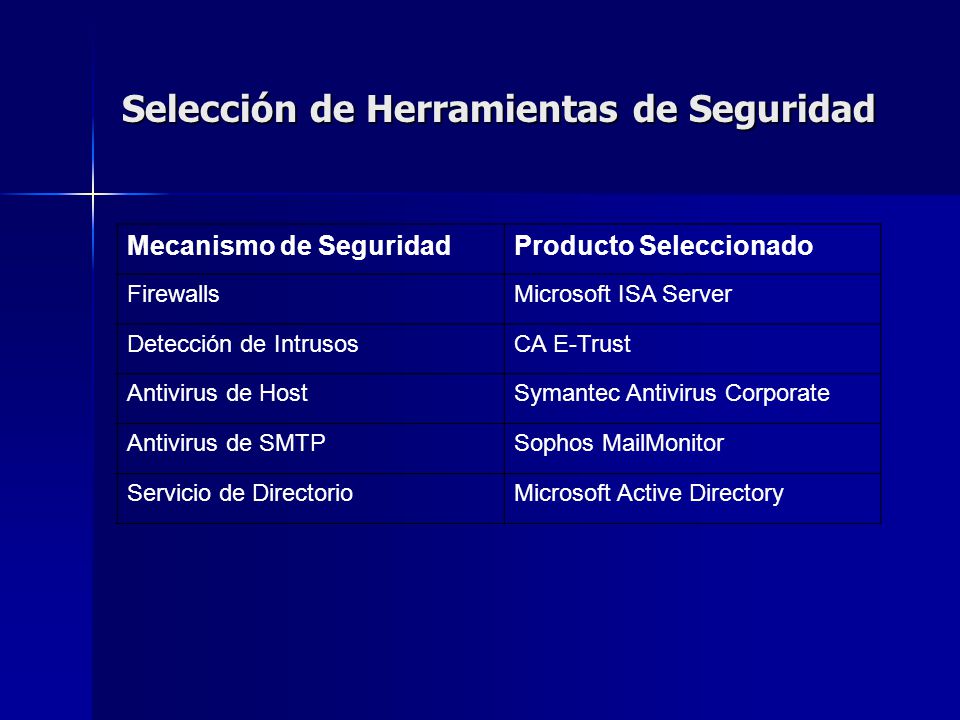 Selección de Herramientas de Seguridad

| Mecanismo de Seguridad | Producto Seleccionado |
|---|---|
| Firewalls | Microsoft ISA Server |
| Detección de Intrusos | CA E-Trust |
| Antivirus de Host | Symantec Antivirus Corporate |
| Antivirus de SMTP | Sophos MailMonitor |
| Servicio de Directorio | Microsoft Active Directory |